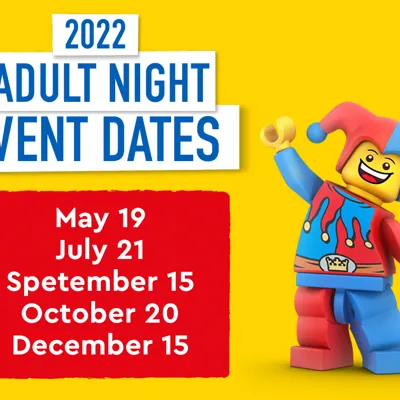 2022
ADULT NIGHT
VENT DATES

May 19
July 21
Spetember 15
October 20
December 15